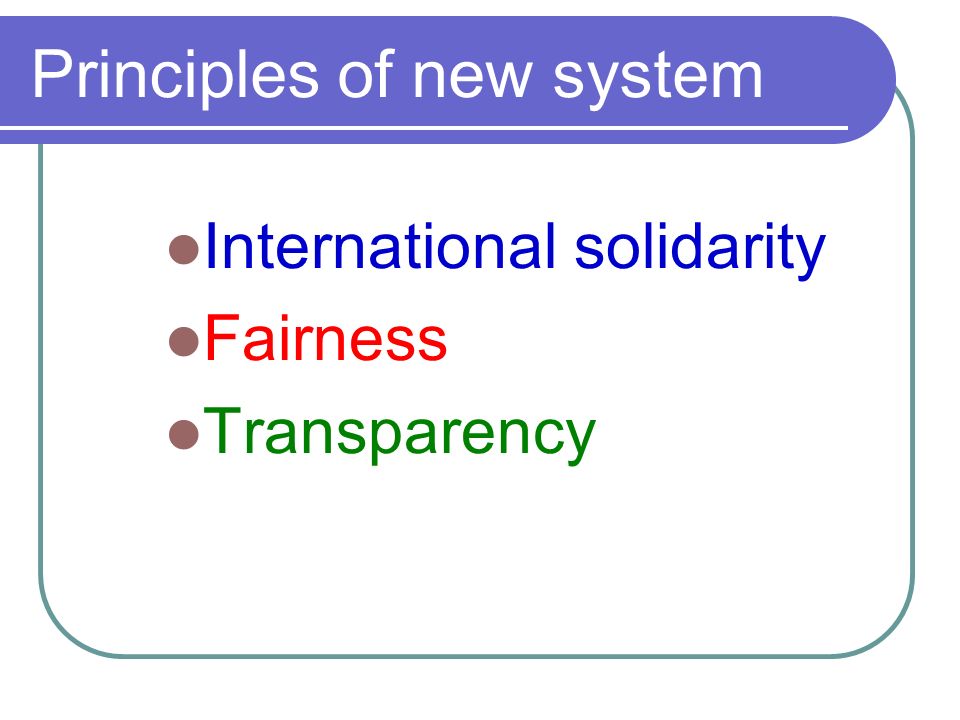 Principles of new system

- International solidarity
- Fairness
- Transparency